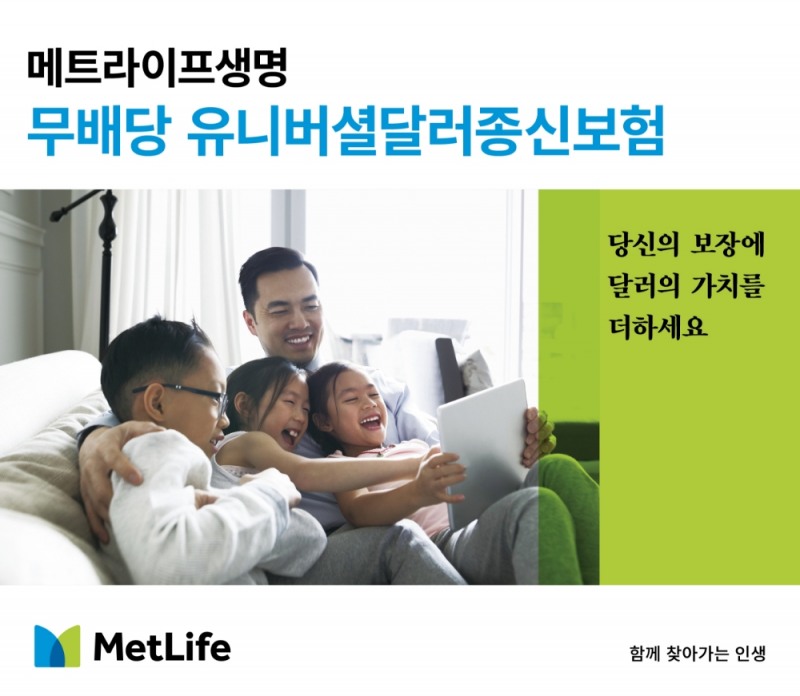 메트라이프생명
무배당 유니버셜달러종신보험

당신의 보장에
달러의 가치를
더하세요

MetLife

함께 찾아가는 인생